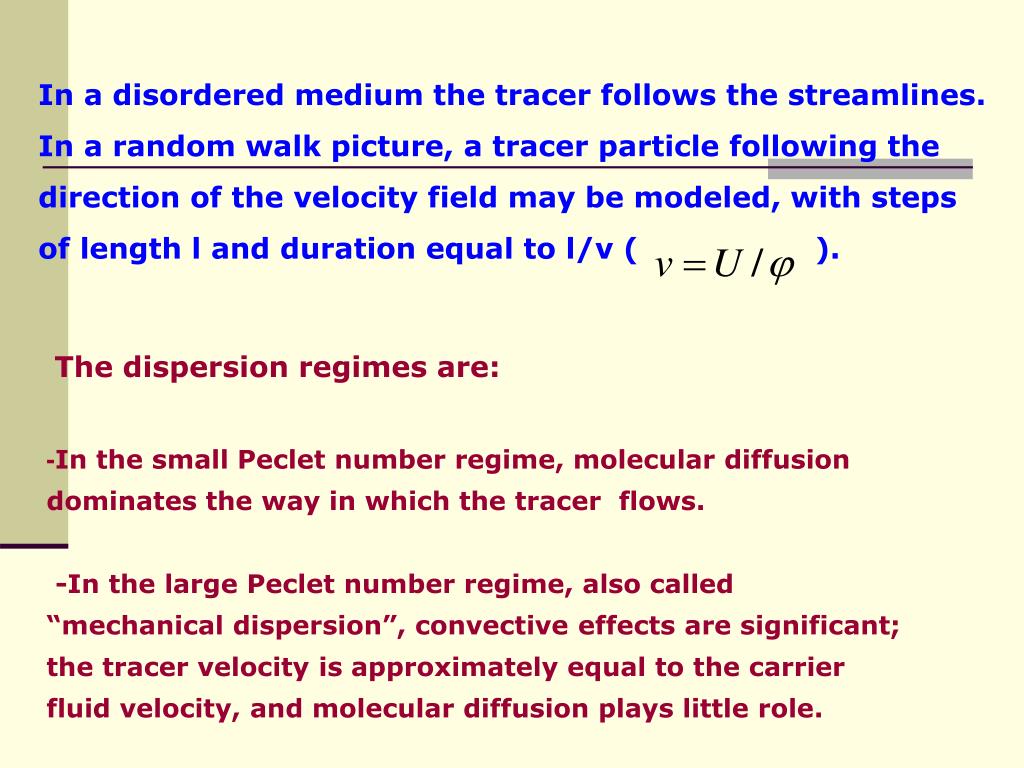 In a disordered medium the tracer follows the streamlines. In a random walk picture, a tracer particle following the direction of the velocity field may be modeled, with steps of length l and duration equal to l/v ( $v = U / \varphi$ ).

The dispersion regimes are:

-In the small Peclet number regime, molecular diffusion dominates the way in which the tracer flows.

-In the large Peclet number regime, also called “mechanical dispersion”, convective effects are significant; the tracer velocity is approximately equal to the carrier fluid velocity, and molecular diffusion plays little role.